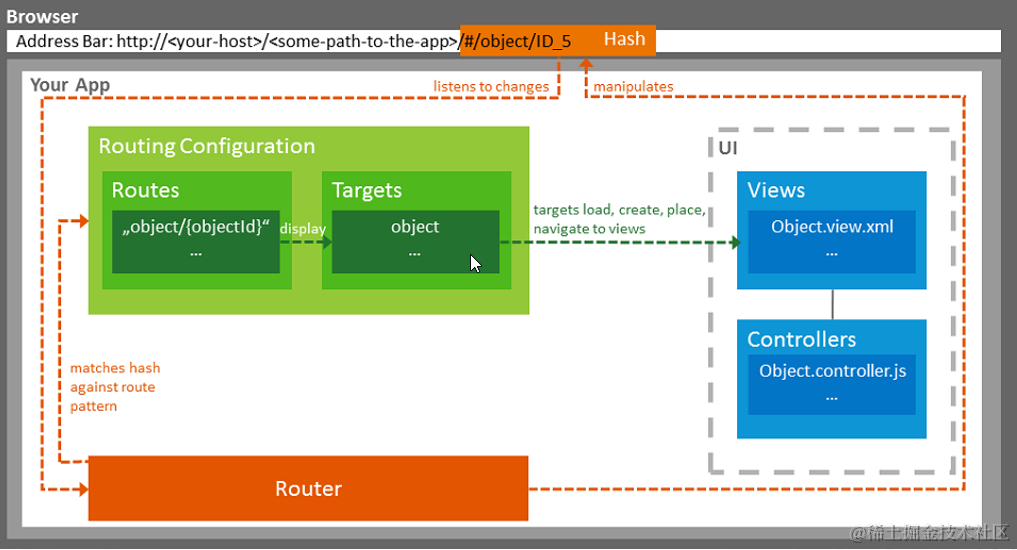 Browser

Address Bar: http://<your-host>/<some-path-to-the-app>/#/object/ID_5 Hash

Your App

listens to changes

manipulates

Routing Configuration

Routes

„object/{objectId}“
...

display

Targets

object
...

targets load, create, place, navigate to views

UI

Views

Object.view.xml
...

Controllers

Object.controller.js
...

matches hash against route pattern

Router

@稀土掘金技术社区